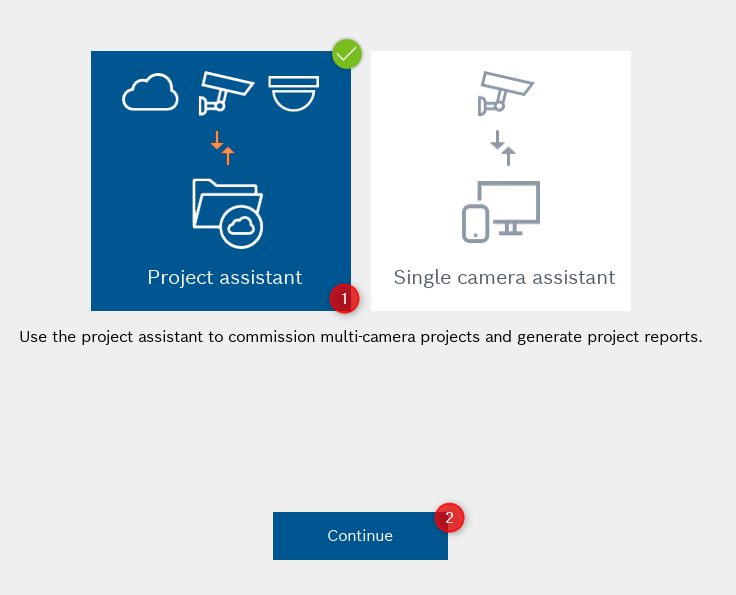 Project assistant

1

Single camera assistant

Use the project assistant to commission multi-camera projects and generate project reports.

Continue

2